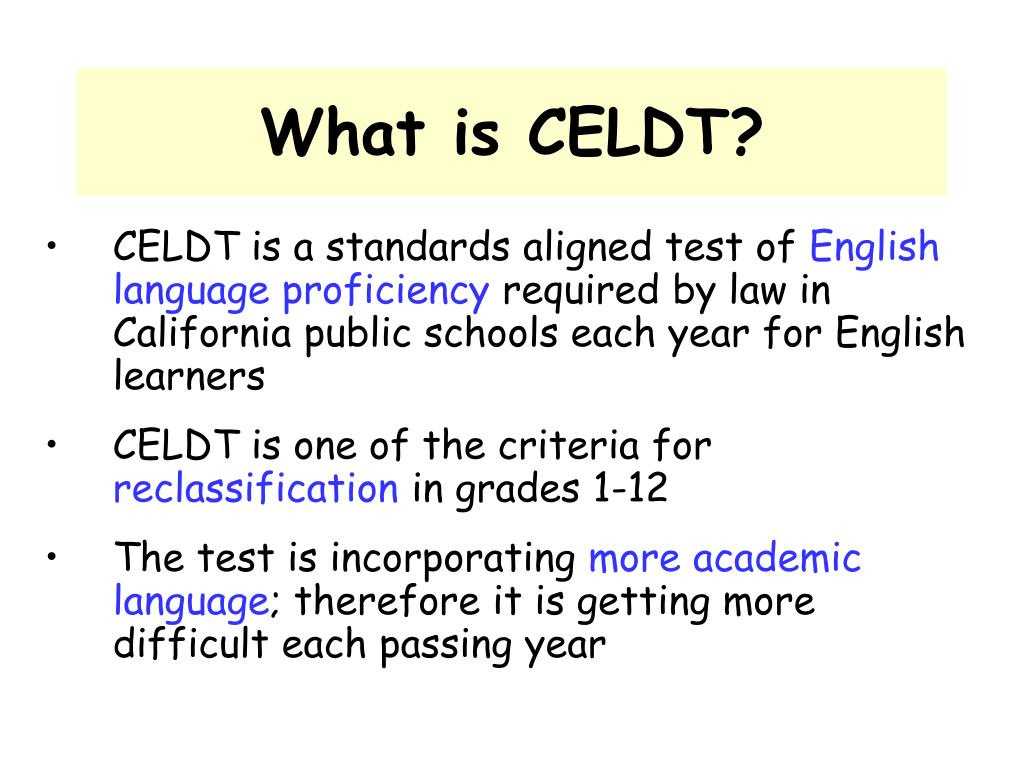 What is CELDT?

• CELDT is a standards aligned test of English language proficiency required by law in California public schools each year for English learners

• CELDT is one of the criteria for reclassification in grades 1-12

• The test is incorporating more academic language; therefore it is getting more difficult each passing year